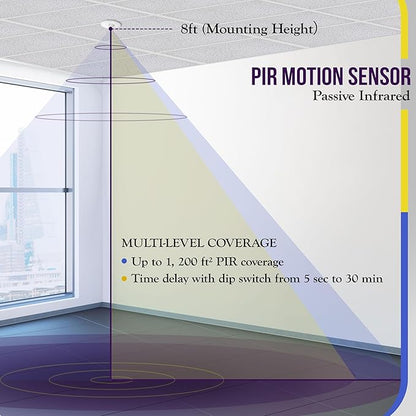 8ft (Mounting Height)

PIR MOTION SENSOR
Passive Infrared

MULTI-LEVEL COVERAGE
• Up to 1, 200 ft² PIR coverage
• Time delay with dip switch from 5 sec to 30 min